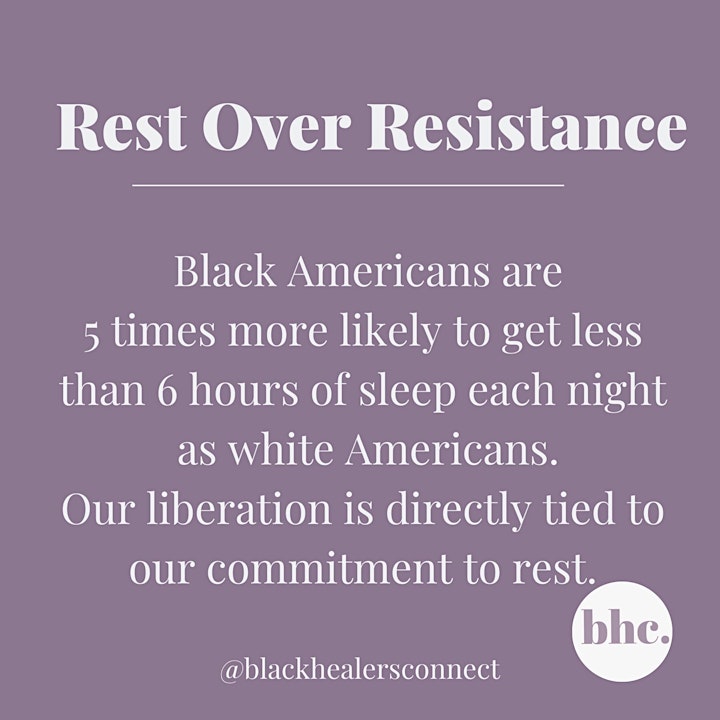 Rest Over Resistance

Black Americans are 5 times more likely to get less than 6 hours of sleep each night as white Americans. Our liberation is directly tied to our commitment to rest.

bhc.

@blackhealersconnect